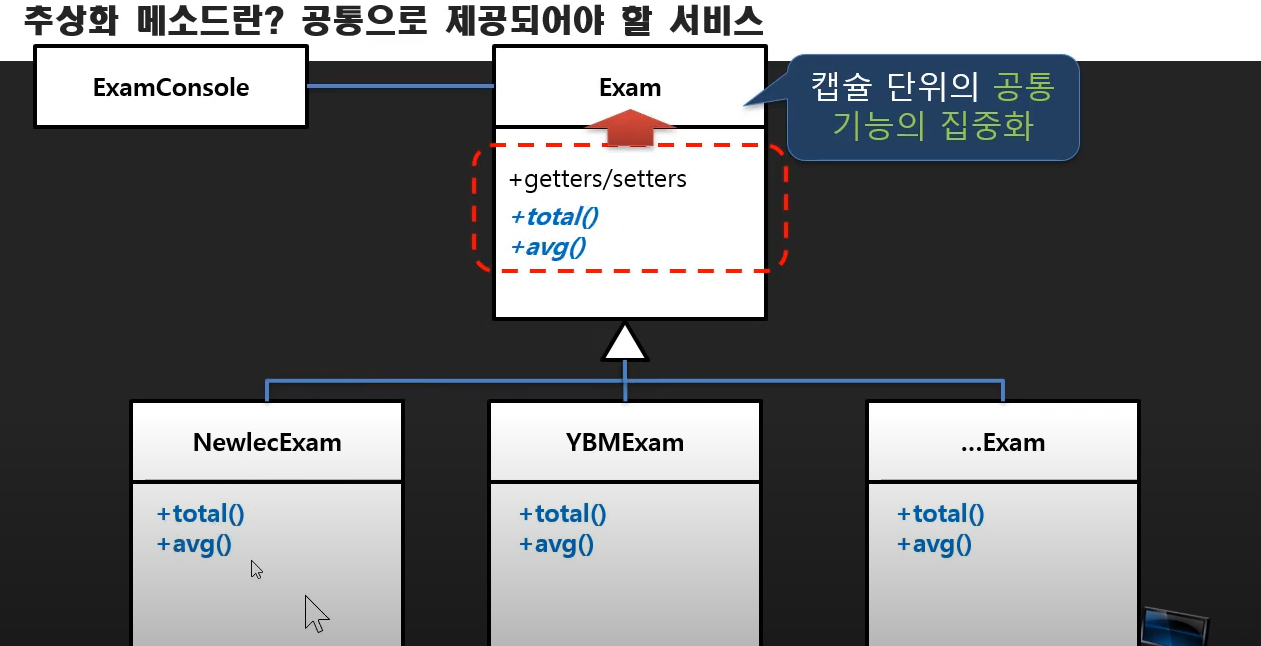 추상화 메소드란? 공통으로 제공되어야 할 서비스

ExamConsole

Exam

캡슐 단위의 공통 기능의 집중화

+getters/setters
+total()
+avg()

NewlecExam
+total()
+avg()

YBMExam
+total()
+avg()

...Exam
+total()
+avg()